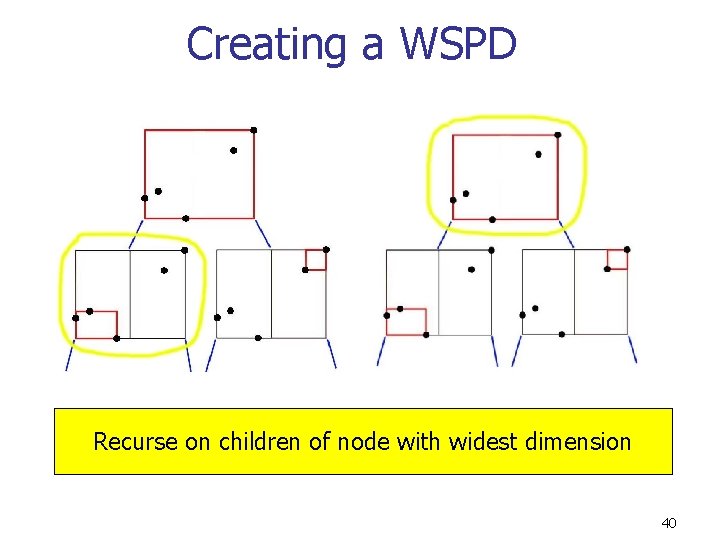 Creating a WSPD

Recurse on children of node with widest dimension

40